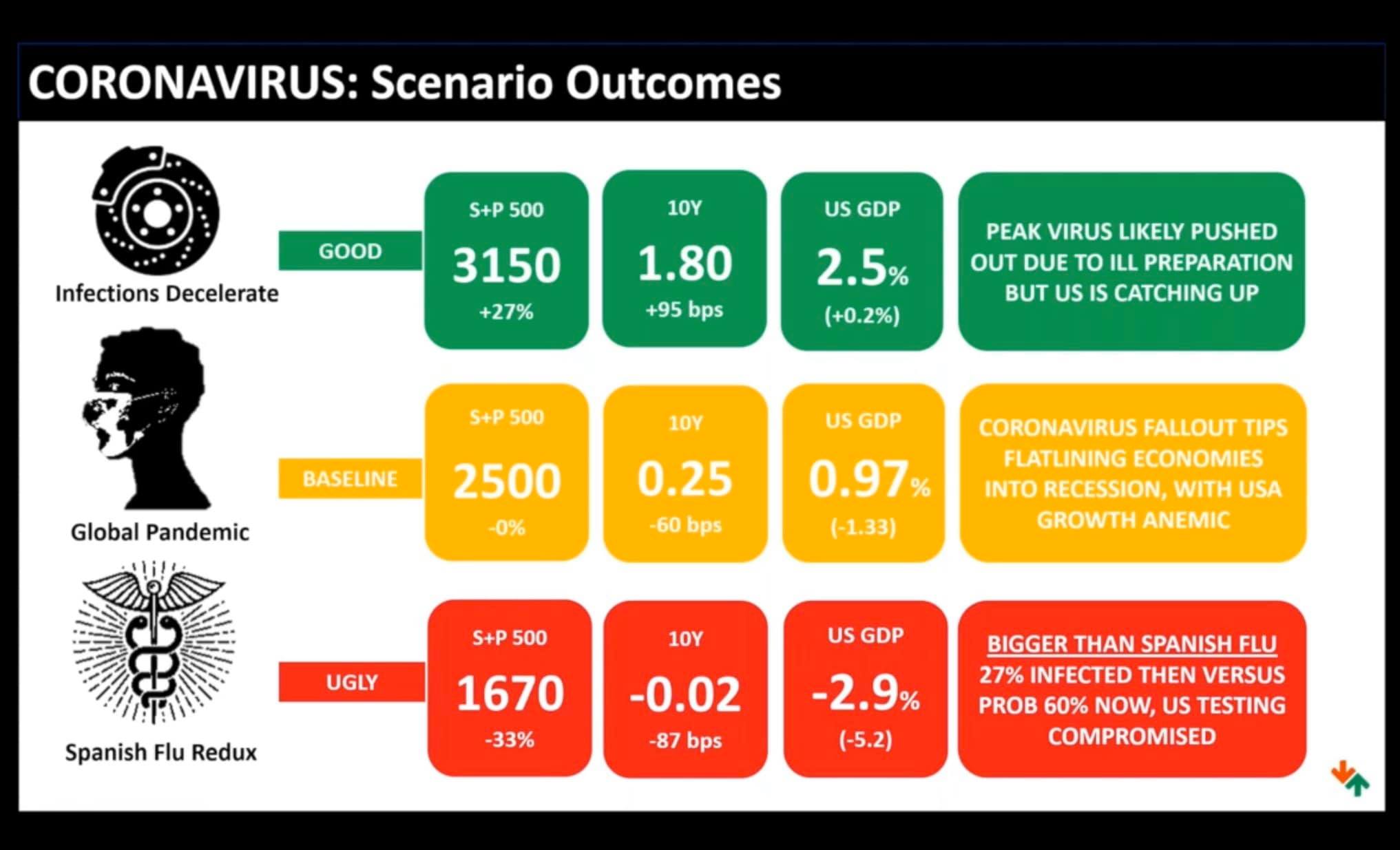 CORONAVIRUS: Scenario Outcomes

Infections Decelerate

GOOD

S+P 500
3150
+27%

10Y
1.80
+95 bps

US GDP
2.5%
(+0.2%)

PEAK VIRUS LIKELY PUSHED OUT DUE TO ILL PREPARATION BUT US IS CATCHING UP

Global Pandemic

BASELINE

S+P 500
2500
-0%

10Y
0.25
-60 bps

US GDP
0.97%
(-1.33)

CORONAVIRUS FALLOUT TIPS FLATLINING ECONOMIES INTO RECESSION, WITH USA GROWTH ANEMIC

Spanish Flu Redux

UGLY

S+P 500
1670
-33%

10Y
-0.02
-87 bps

US GDP
-2.9%
(-5.2)

BIGGER THAN SPANISH FLU
27% INFECTED THEN VERSUS PROB 60% NOW, US TESTING COMPROMISED